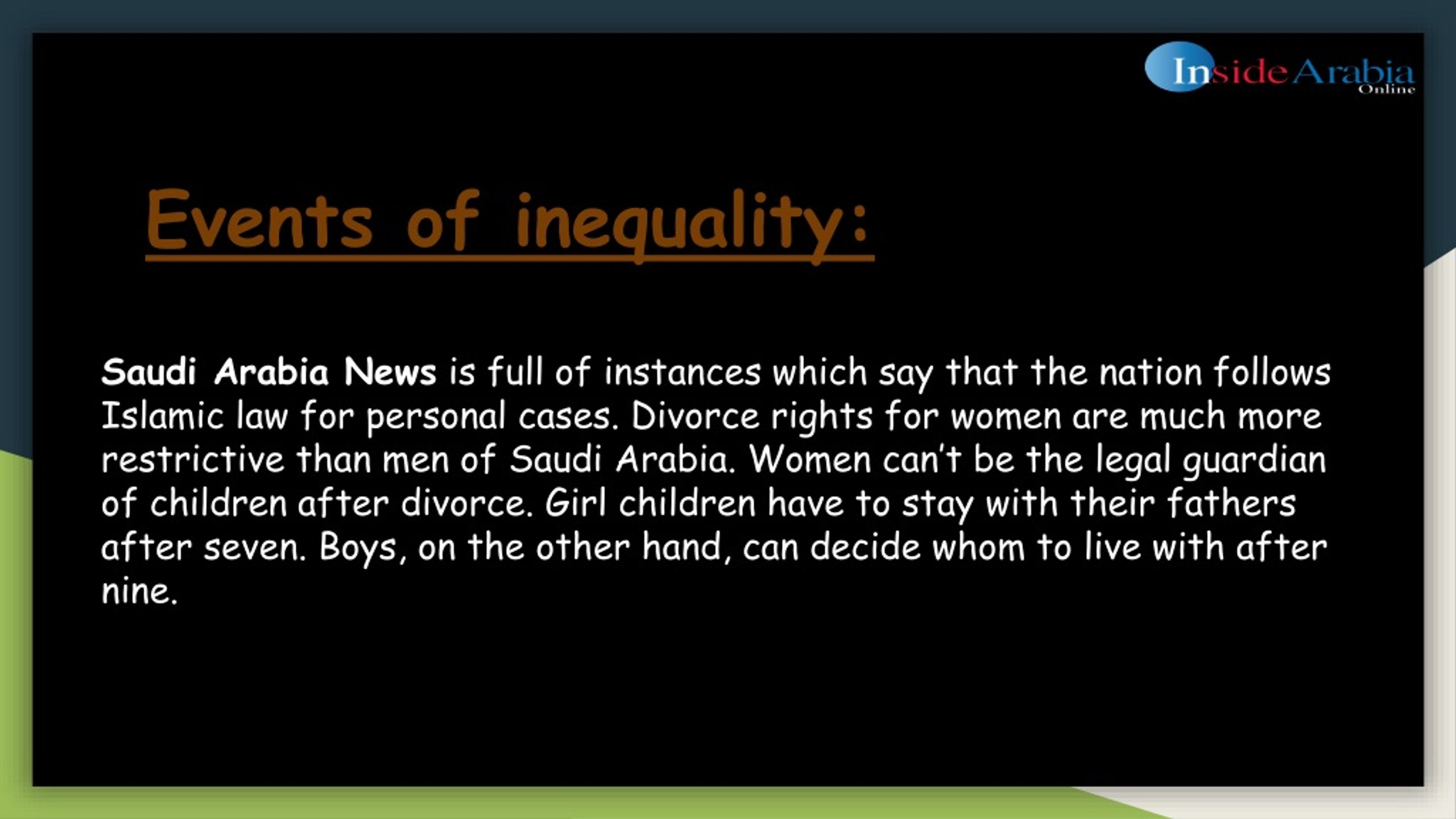 InsideArabia Online

Events of inequality:

Saudi Arabia News is full of instances which say that the nation follows Islamic law for personal cases. Divorce rights for women are much more restrictive than men of Saudi Arabia. Women can't be the legal guardian of children after divorce. Girl children have to stay with their fathers after seven. Boys, on the other hand, can decide whom to live with after nine.